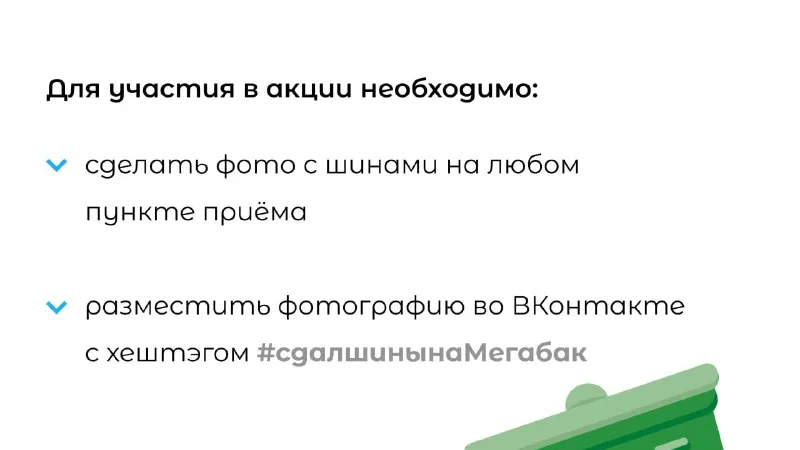 Для участия в акции необходимо:

сделать фото с шинами на любом пункте приёма

разместить фотографию во ВКонтакте с хештэгом #сдалшинынаМегабак